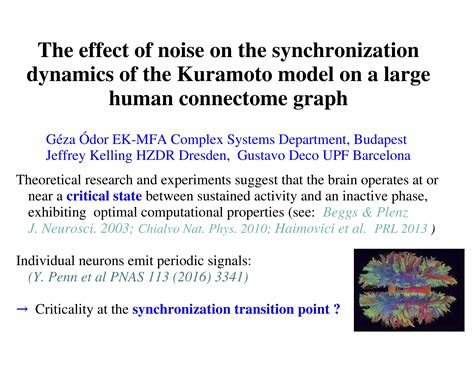 The effect of noise on the synchronization dynamics of the Kuramoto model on a large human connectome graph

Géza Ódor EK-MFA Complex Systems Department, Budapest
Jeffrey Kelling HZDR Dresden, Gustavo Deco UPF Barcelona

Theoretical research and experiments suggest that the brain operates at or near a critical state between sustained activity and an inactive phase, exhibiting optimal computational properties (see: Beggs & Plenz J. Neurosci. 2003; Chialvo Nat. Phys. 2010; Haimovici et al. PRL 2013 )

Individual neurons emit periodic signals: (Y. Penn et al PNAS 113 (2016) 3341)

→ Criticality at the synchronization transition point ?